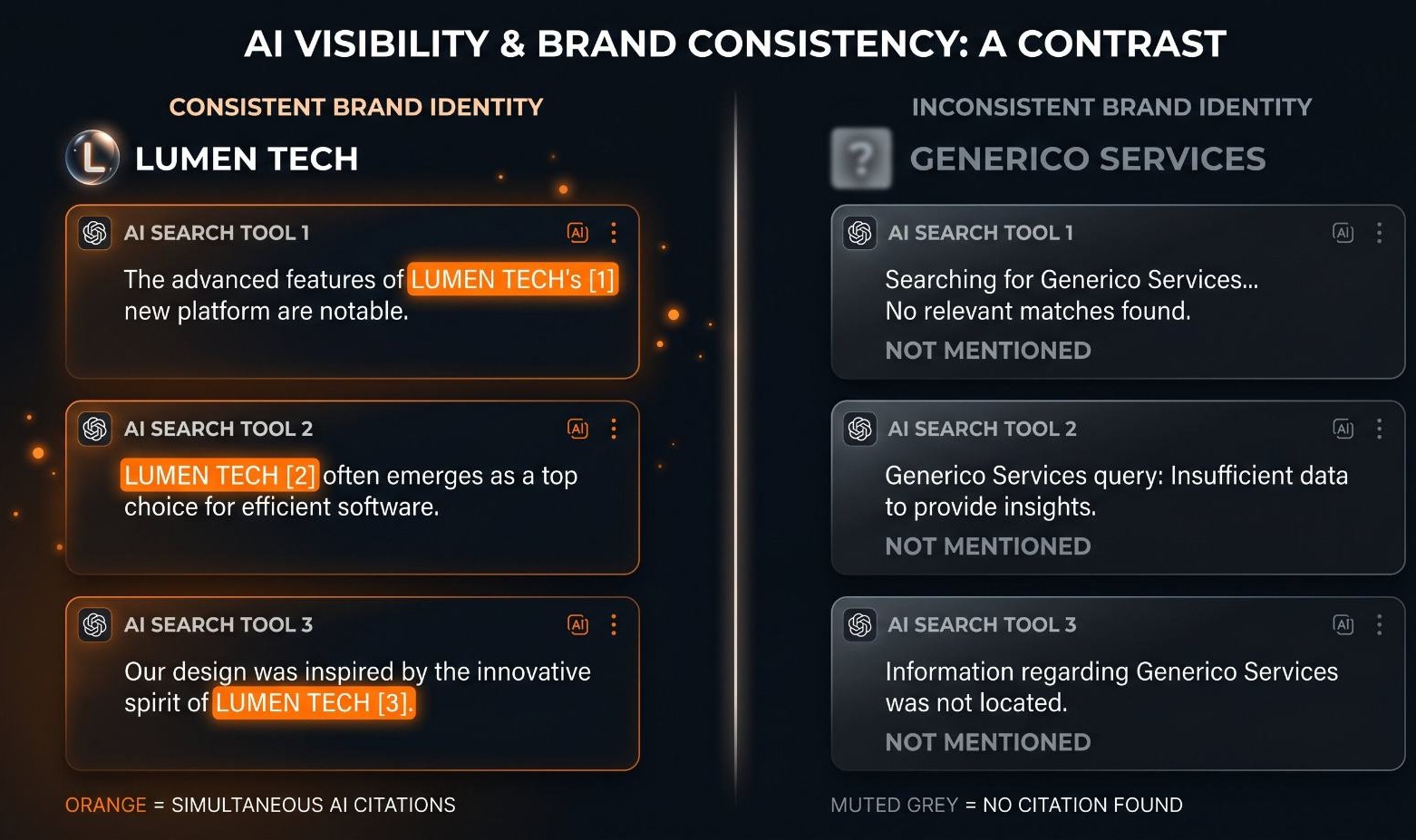 AI VISIBILITY & BRAND CONSISTENCY: A CONTRAST

CONSISTENT BRAND IDENTITY

L LUMEN TECH

AI SEARCH TOOL 1 AI

The advanced features of LUMEN TECH's [1] new platform are notable.

AI SEARCH TOOL 2 AI

LUMEN TECH [2] often emerges as a top choice for efficient software.

AI SEARCH TOOL 3 AI

Our design was inspired by the innovative spirit of LUMEN TECH [3].

ORANGE = SIMULTANEOUS AI CITATIONS

INCONSISTENT BRAND IDENTITY

? GENERICO SERVICES

AI SEARCH TOOL 1 AI

Searching for Generico Services... No relevant matches found.

NOT MENTIONED

AI SEARCH TOOL 2 AI

Generico Services query: Insufficient data to provide insights.

NOT MENTIONED

AI SEARCH TOOL 3 AI

Information regarding Generico Services was not located.

NOT MENTIONED

MUTED GREY = NO CITATION FOUND